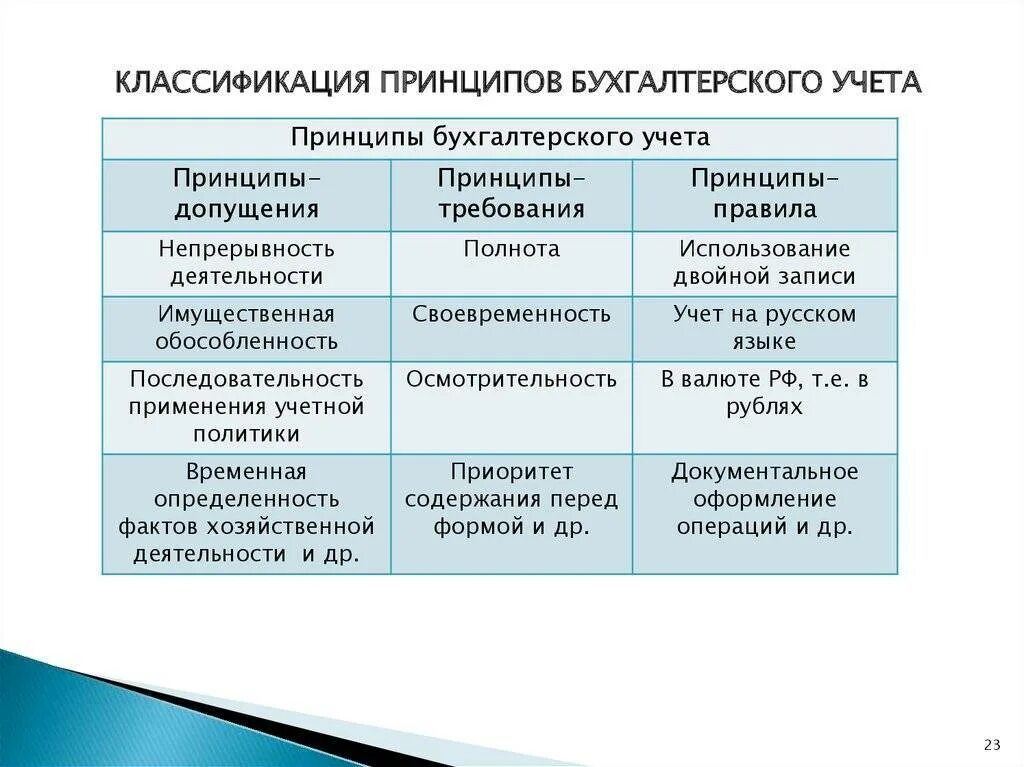 КЛАССИФИКАЦИЯ ПРИНЦИПОВ БУХГАЛТЕРСКОГО УЧЕТА

| Принципы бухгалтерского учета | | |
|---|---|---|
| Принципы-допущения | Принципы-требования | Принципы-правила |
| Непрерывность деятельности | Полнота | Использование двойной записи |
| Имущественная обособленность | Своевременность | Учет на русском языке |
| Последовательность применения учетной политики | Осмотрительность | В валюте РФ, т.е. в рублях |
| Временная определенность фактов хозяйственной деятельности и др. | Приоритет содержания перед формой и др. | Документальное оформление операций и др. |

23